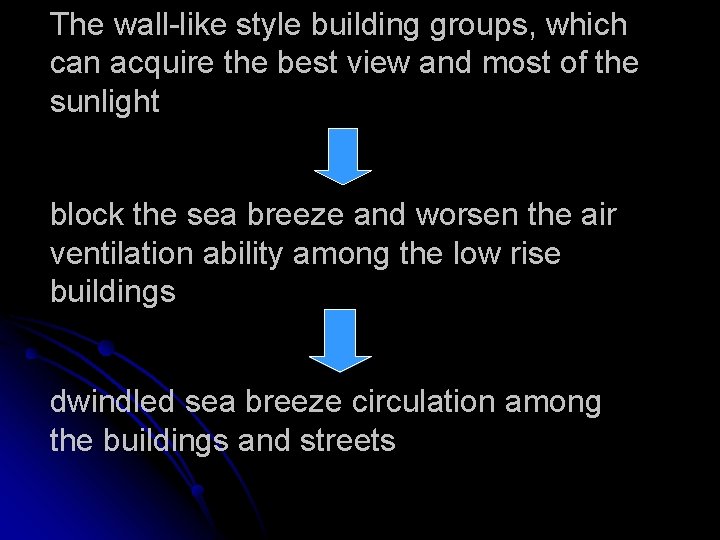 The wall-like style building groups, which can acquire the best view and most of the sunlight

block the sea breeze and worsen the air ventilation ability among the low rise buildings

dwindled sea breeze circulation among the buildings and streets